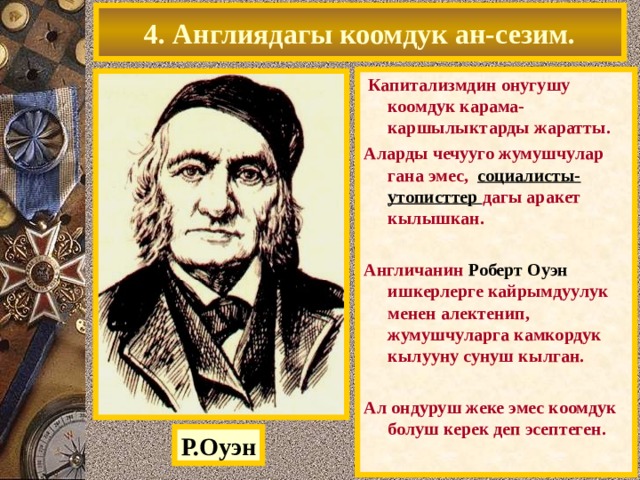 4. Англиядагы коомдук ан-сезим.

Капитализмдин онугушу коомдук карама-каршылыктарды жаратты.

Аларды чечууго жумушчулар гана эмес, социалисты-утописттер дагы аракет кылышкан.

Англичанин Роберт Оуэн ишкерлерге кайрымдуулук менен алектенип, жумушчуларга камкордук кылууну сунуш кылган.

Ал ондуруш жеке эмес коомдук болуш керек деп эсептеген.

Р.Оуэн